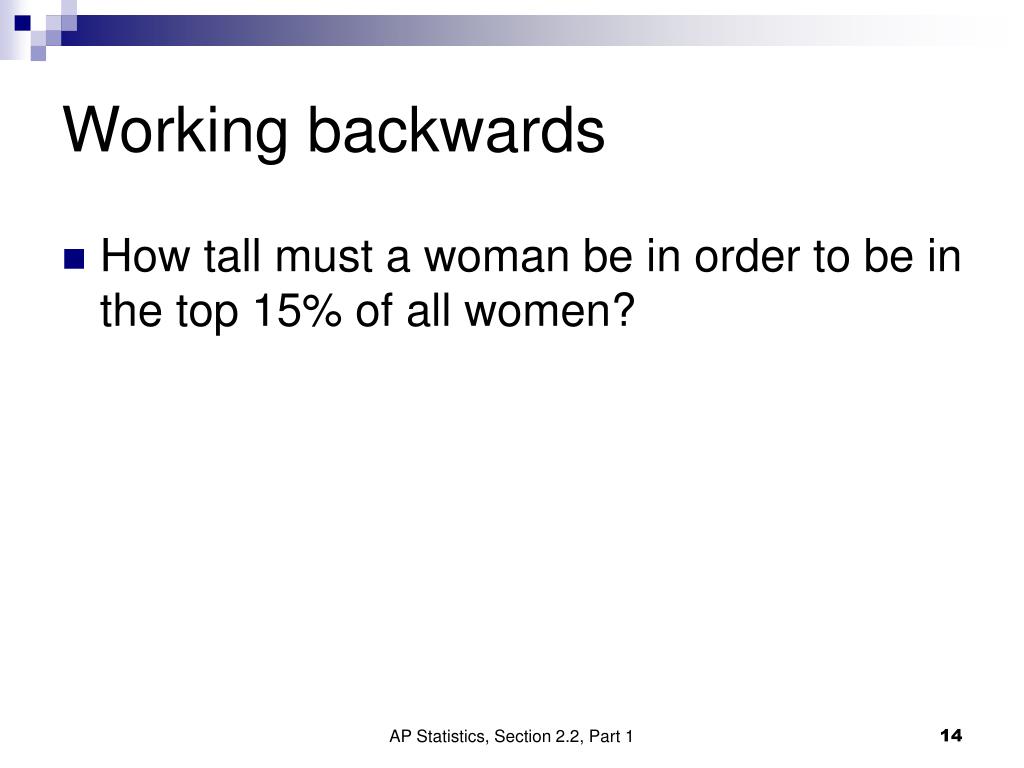 Working backwards

How tall must a woman be in order to be in the top 15% of all women?

AP Statistics, Section 2.2, Part 1

14